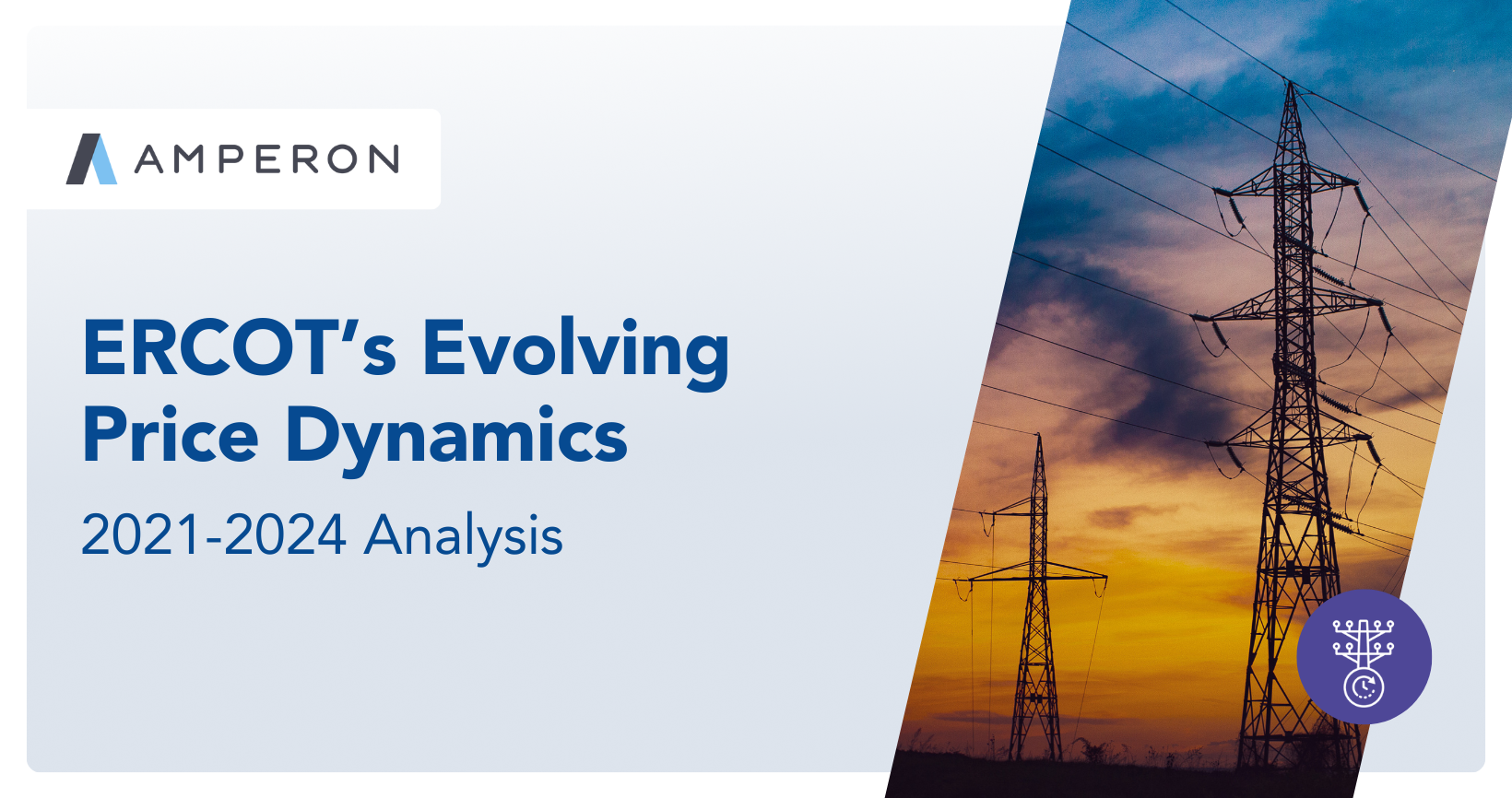 AMPERON

ERCOT's Evolving Price Dynamics

2021-2024 Analysis